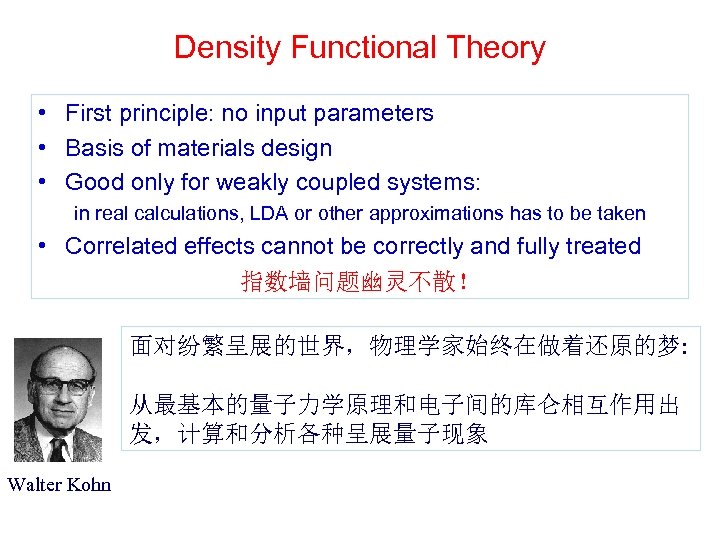 Density Functional Theory

• First principle: no input parameters
• Basis of materials design
• Good only for weakly coupled systems:
in real calculations, LDA or other approximations has to be taken
• Correlated effects cannot be correctly and fully treated
指数墙问题幽灵不散!

面对纷繁呈展的世界，物理学家始终在做着还原的梦:

从最基本的量子力学原理和电子间的库仑相互作用出发，计算和分析各种呈展量子现象

Walter Kohn